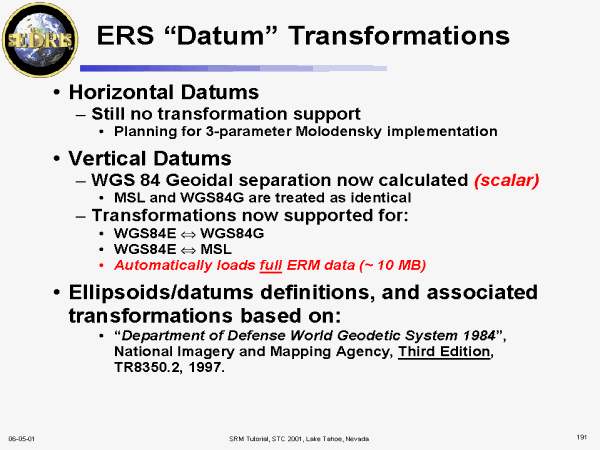 SEDRIS

ERS “Datum” Transformations

• Horizontal Datums
– Still no transformation support
• Planning for 3-parameter Molodensky implementation

• Vertical Datums
– WGS 84 Geoidal separation now calculated (scalar)
• MSL and WGS84G are treated as identical
– Transformations now supported for:
• WGS84E $\Leftrightarrow$ WGS84G
• WGS84E $\Leftrightarrow$ MSL
• Automatically loads full ERM data (~ 10 MB)

• Ellipsoids/datums definitions, and associated transformations based on:
• “Department of Defense World Geodetic System 1984”, National Imagery and Mapping Agency, Third Edition, TR8350.2, 1997.

06-05-01

SRM Tutorial, STC 2001, Lake Tahoe, Nevada

191